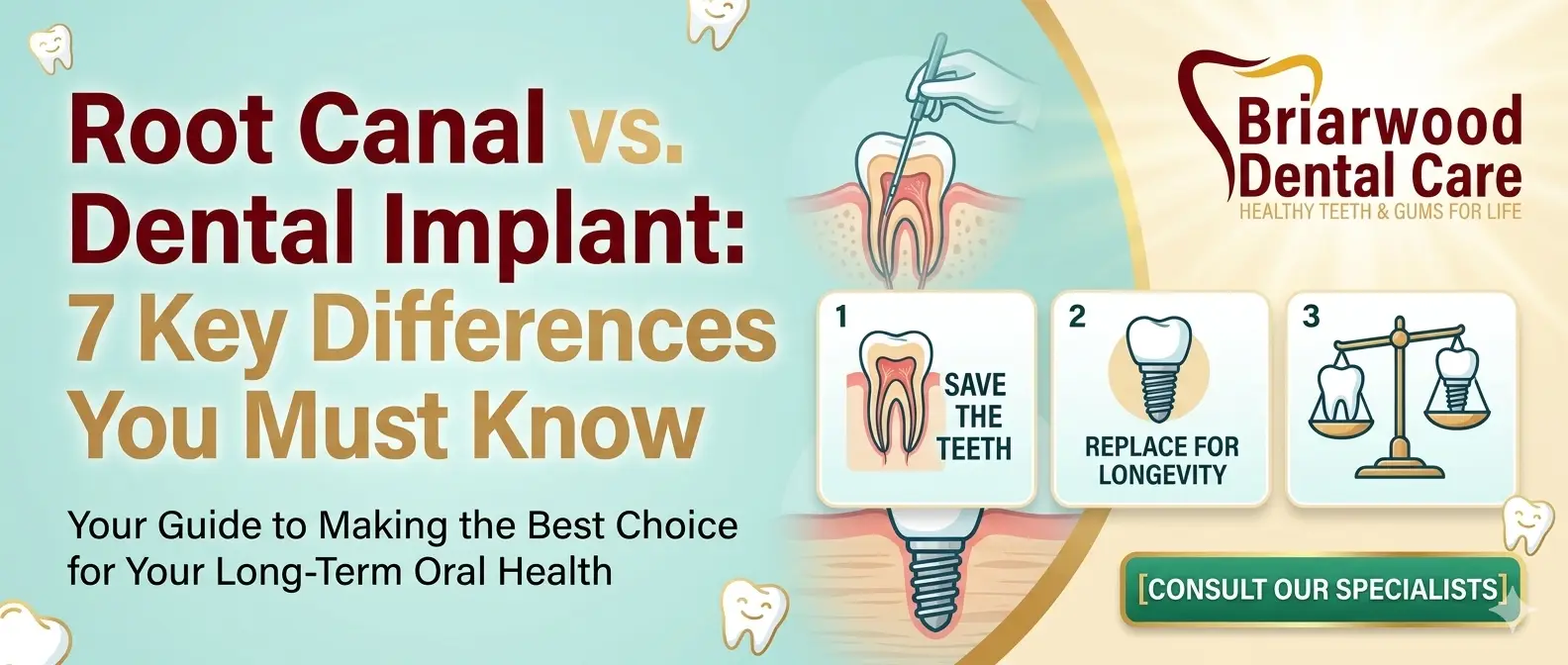 Root Canal vs. Dental Implant: 7 Key Differences You Must Know

Your Guide to Making the Best Choice for Your Long-Term Oral Health

Briarwood Dental Care
HEALTHY TEETH & GUMS FOR LIFE

1
SAVE THE TEETH

2
REPLACE FOR LONGEVITY

3

[CONSULT OUR SPECIALISTS]